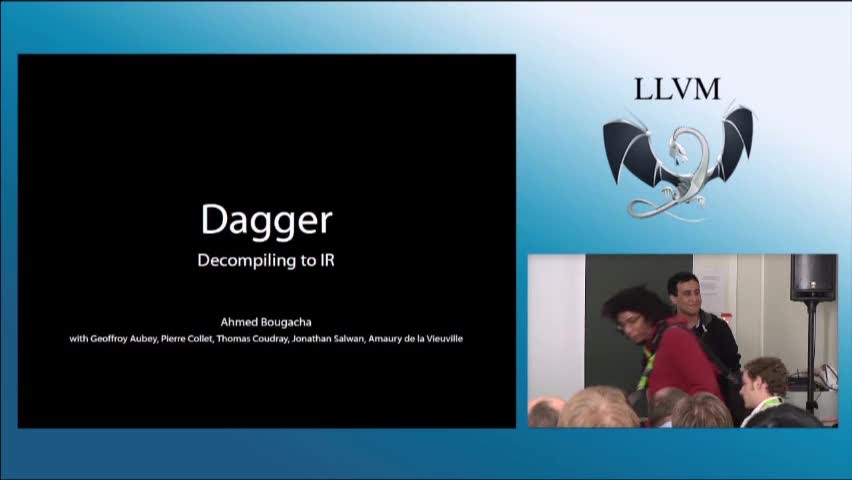 Dagger

Decompiling to IR

Ahmed Bougacha

with Geoffroy Aubey, Pierre Collet, Thomas Coudray, Jonathan Salwan, Amaury de la Vieuville

LLVM